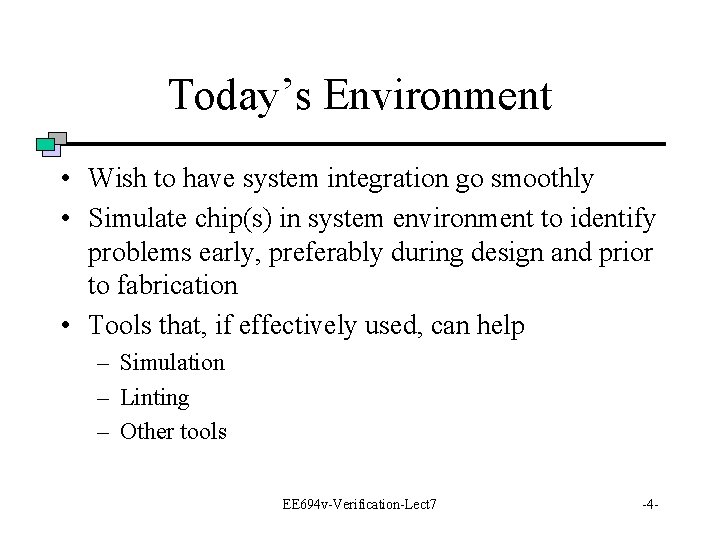 Today’s Environment

• Wish to have system integration go smoothly
• Simulate chip(s) in system environment to identify problems early, preferably during design and prior to fabrication
• Tools that, if effectively used, can help
– Simulation
– Linting
– Other tools

EE694v-Verification-Lect7

-4-